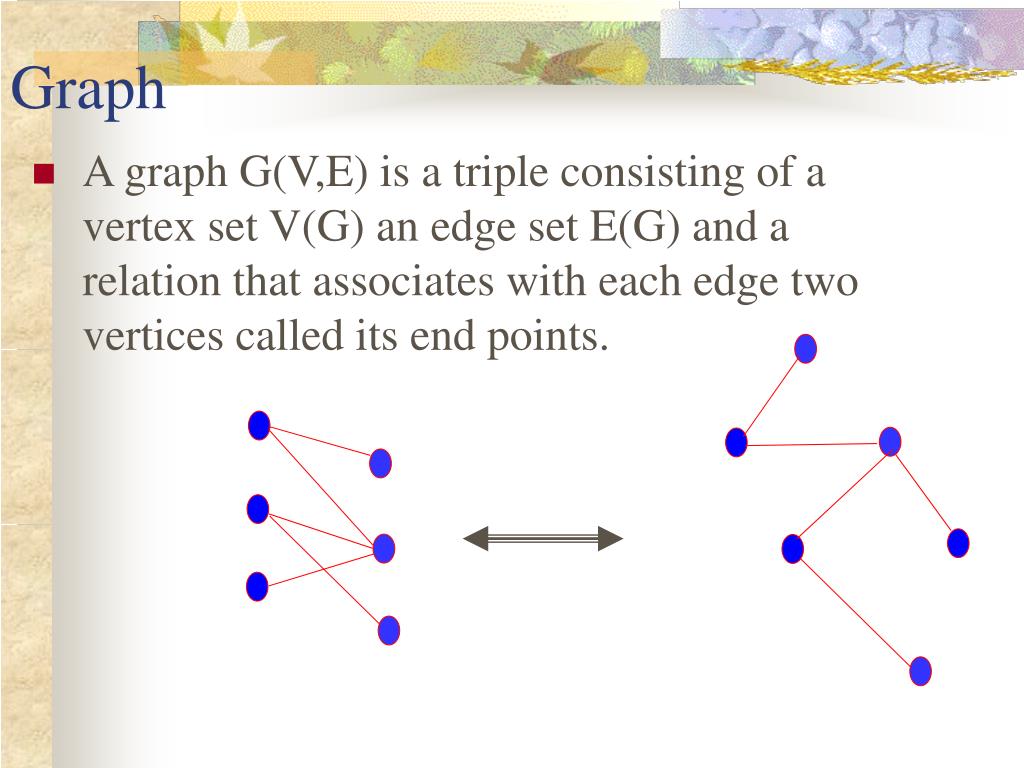 Graph

A graph G(V,E) is a triple consisting of a vertex set V(G) an edge set E(G) and a relation that associates with each edge two vertices called its end points.